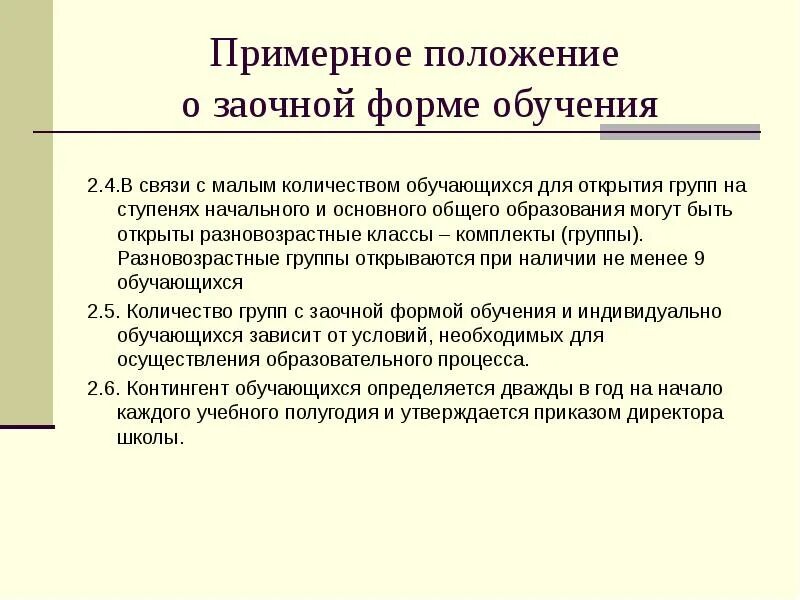 Примерное положение о заочной форме обучения

2.4.В связи с малым количеством обучающихся для открытия групп на ступенях начального и основного общего образования могут быть открыты разновозрастные классы – комплекты (группы). Разновозрастные группы открываются при наличии не менее 9 обучающихся

2.5. Количество групп с заочной формой обучения и индивидуально обучающихся зависит от условий, необходимых для осуществления образовательного процесса.

2.6. Контингент обучающихся определяется дважды в год на начало каждого учебного полугодия и утверждается приказом директора школы.